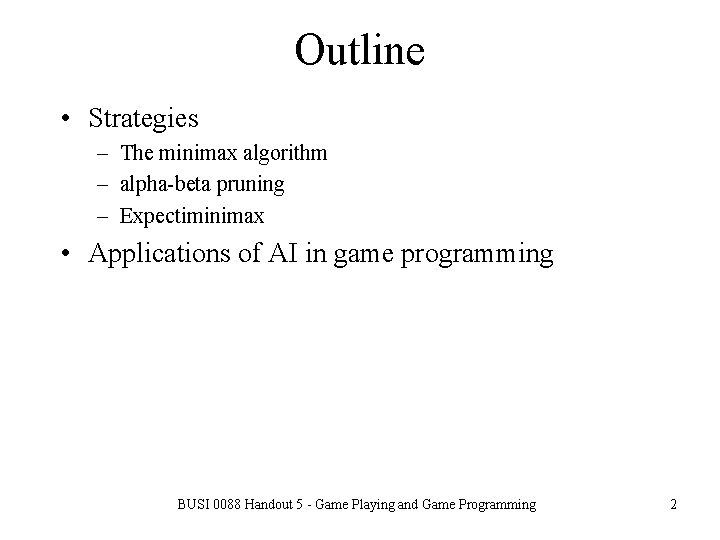 Outline

• Strategies
  – The minimax algorithm
  – alpha-beta pruning
  – Expectiminimax
• Applications of AI in game programming

BUSI 0088 Handout 5 - Game Playing and Game Programming

2